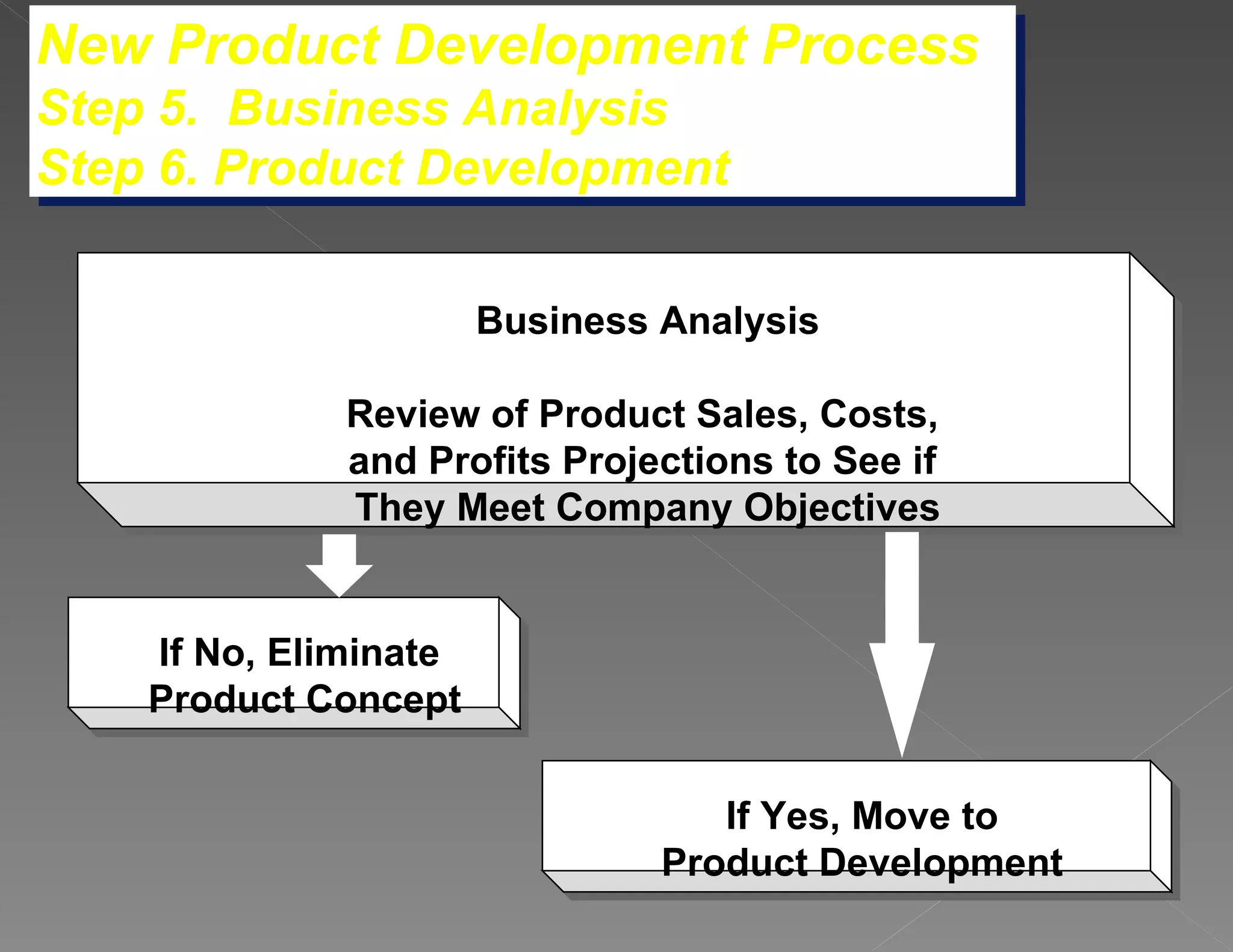 New Product Development Process
Step 5. Business Analysis
Step 6. Product Development

Business Analysis

Review of Product Sales, Costs, and Profits Projections to See if They Meet Company Objectives

If No, Eliminate Product Concept

If Yes, Move to Product Development